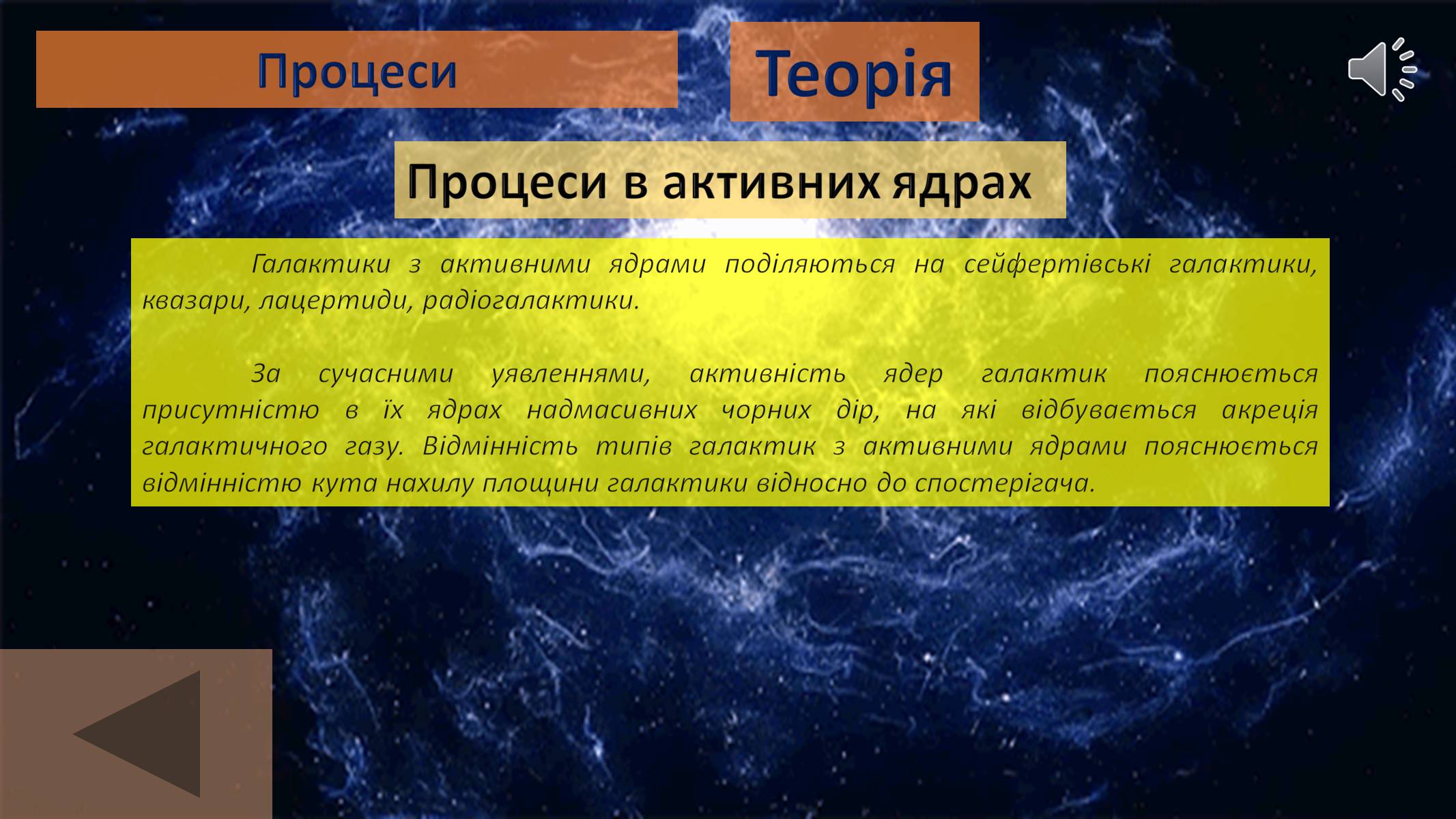 Процеси

Теорія

Процеси в активних ядрах

Галактики з активними ядрами поділяються на сейфертівські галактики, квазари, лацертиди, радіогалактики.

За сучасними уявленнями, активність ядер галактик пояснюється присутністю в їх ядрах надмасивних чорних дір, на які відбувається акреція галактичного газу. Відмінність типів галактик з активними ядрами пояснюється відмінністю кута нахилу площини галактики відносно до спостерігача.